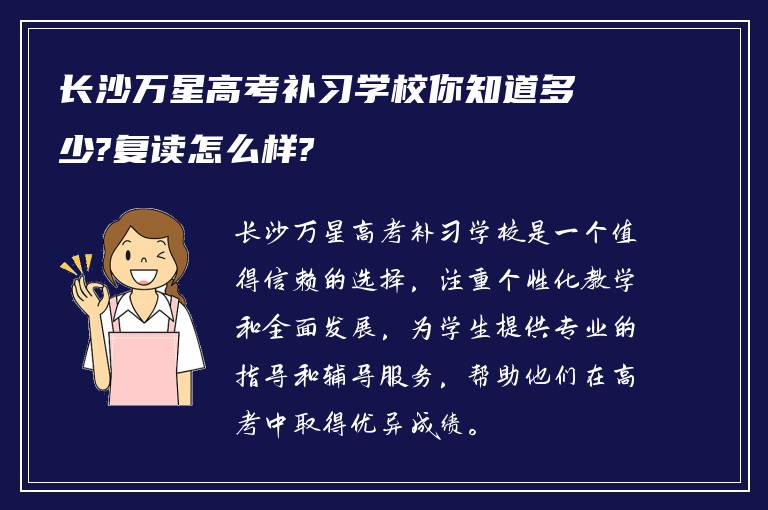 长沙万星高考补习学校你知道多少?复读怎么样?

长沙万星高考补习学校是一个值得信赖的选择，注重个性化教学和全面发展，为学生提供专业的指导和辅导服务，帮助他们在高考中取得优异成绩。